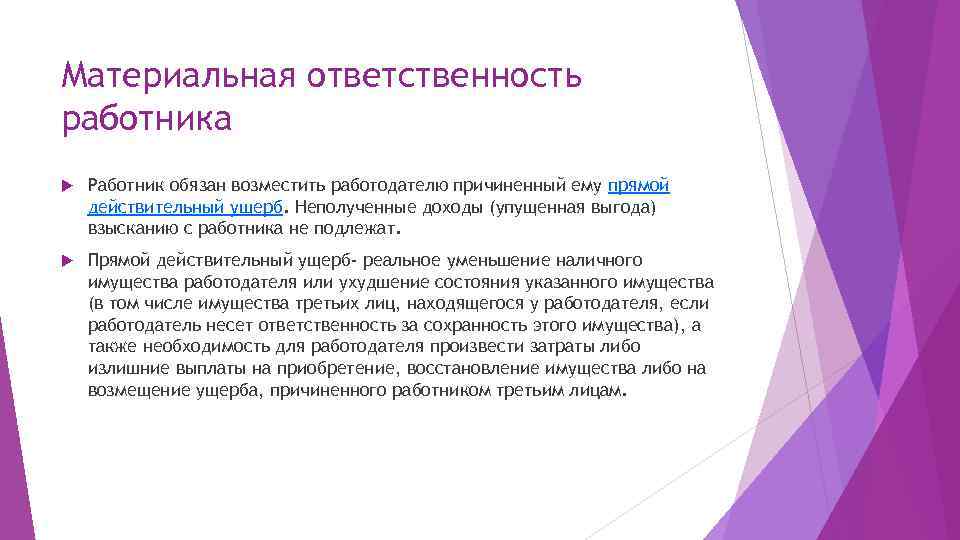 Материальная ответственность работника

Работник обязан возместить работодателю причиненный ему прямой действительный ущерб. Неполученные доходы (упущенная выгода) взысканию с работника не подлежат.

Прямой действительный ущерб- реальное уменьшение наличного имущества работодателя или ухудшение состояния указанного имущества (в том числе имущества третьих лиц, находящегося у работодателя, если работодатель несет ответственность за сохранность этого имущества), а также необходимость для работодателя произвести затраты либо излишние выплаты на приобретение, восстановление имущества либо на возмещение ущерба, причиненного работником третьим лицам.